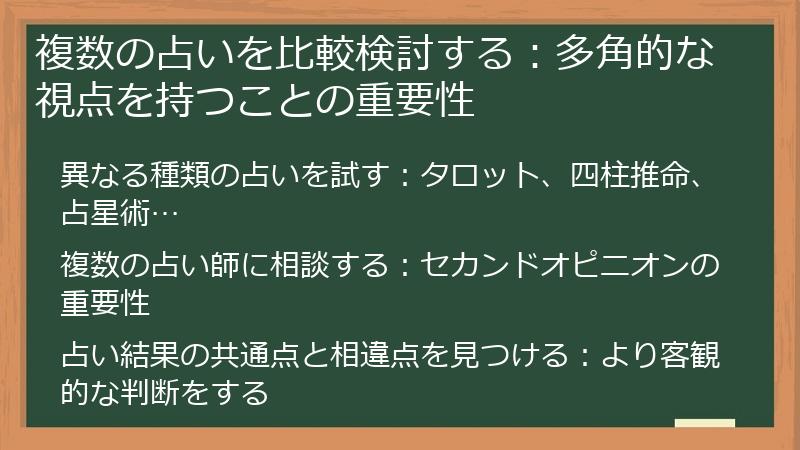 複数の占いを比較検討する：多角的な視点を持つことの重要性

異なる種類の占いを試す：タロット、四柱推命、占星術…

複数の占い師に相談する：セカンドオピニオンの重要性

占い結果の共通点と相違点を見つける：より客観的な判断をする